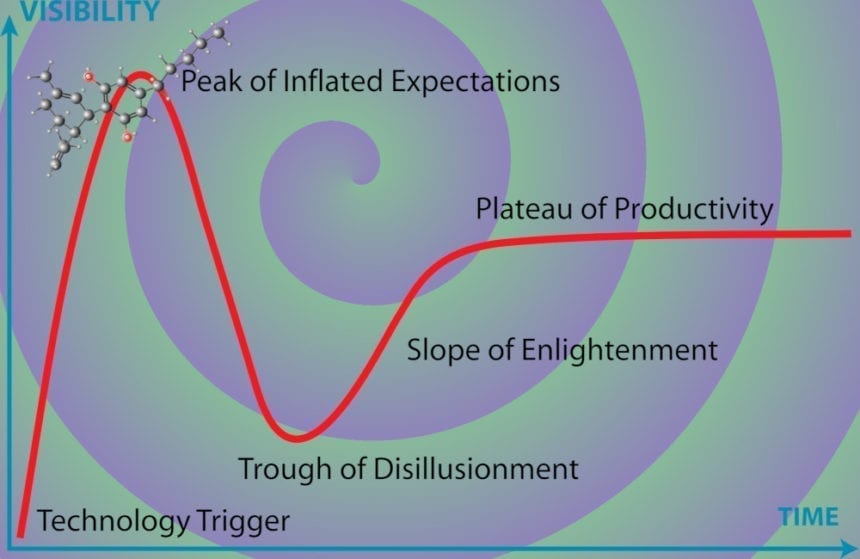 VISIBILITY

Peak of Inflated Expectations

Plateau of Productivity

Slope of Enlightenment

Trough of Disillusionment

Technology Trigger

TIME